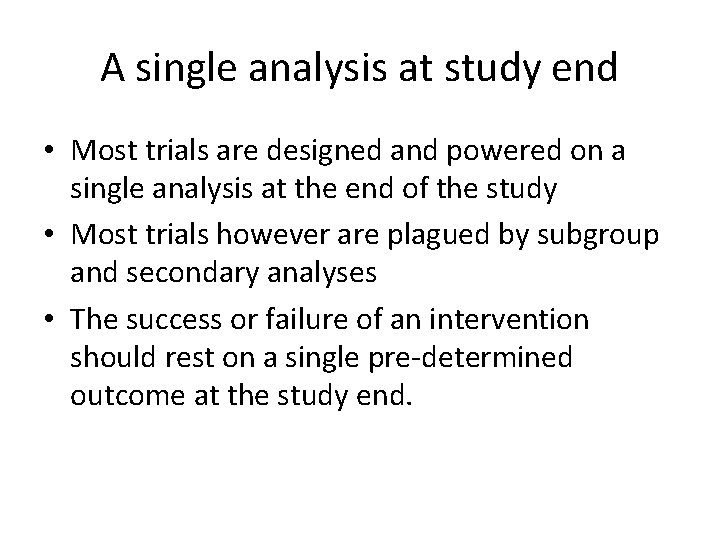 A single analysis at study end

• Most trials are designed and powered on a single analysis at the end of the study
• Most trials however are plagued by subgroup and secondary analyses
• The success or failure of an intervention should rest on a single pre-determined outcome at the study end.